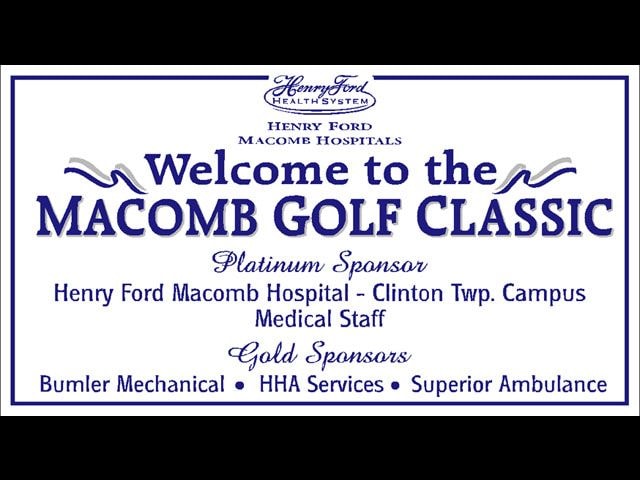 Henry Ford
HEALTH SYSTEM

HENRY FORD
MACOMB HOSPITALS

Welcome to the
MACOMB GOLF CLASSIC

Platinum Sponsor
Henry Ford Macomb Hospital - Clinton Twp. Campus
Medical Staff

Gold Sponsors
Bumler Mechanical • HHA Services • Superior Ambulance